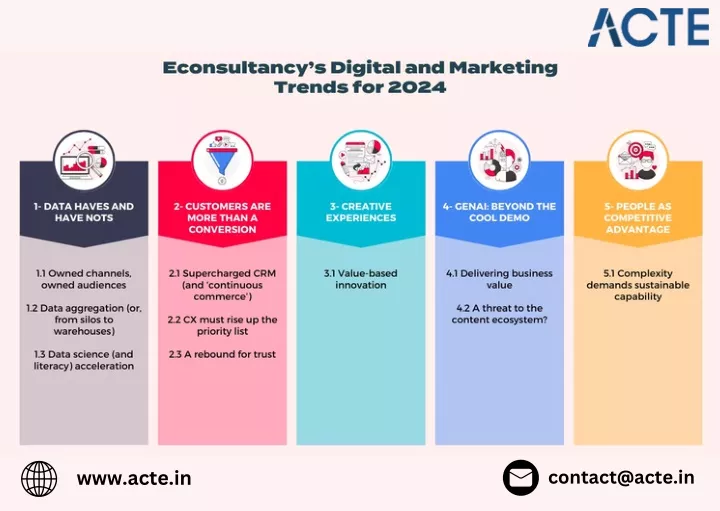 ACTE

Econsultancy's Digital and Marketing Trends for 2024

1- DATA HAVES AND HAVE NOTS

1.1 Owned channels, owned audiences

1.2 Data aggregation (or, from silos to warehouses)

1.3 Data science (and literacy) acceleration

2- CUSTOMERS ARE MORE THAN A CONVERSION

2.1 Supercharged CRM (and 'continuous commerce')

2.2 CX must rise up the priority list

2.3 A rebound for trust

3- CREATIVE EXPERIENCES

3.1 Value-based innovation

4- GENAI: BEYOND THE COOL DEMO

4.1 Delivering business value

4.2 A threat to the content ecosystem?

5- PEOPLE AS COMPETITIVE ADVANTAGE

5.1 Complexity demands sustainable capability

www.acte.in

contact@acte.in